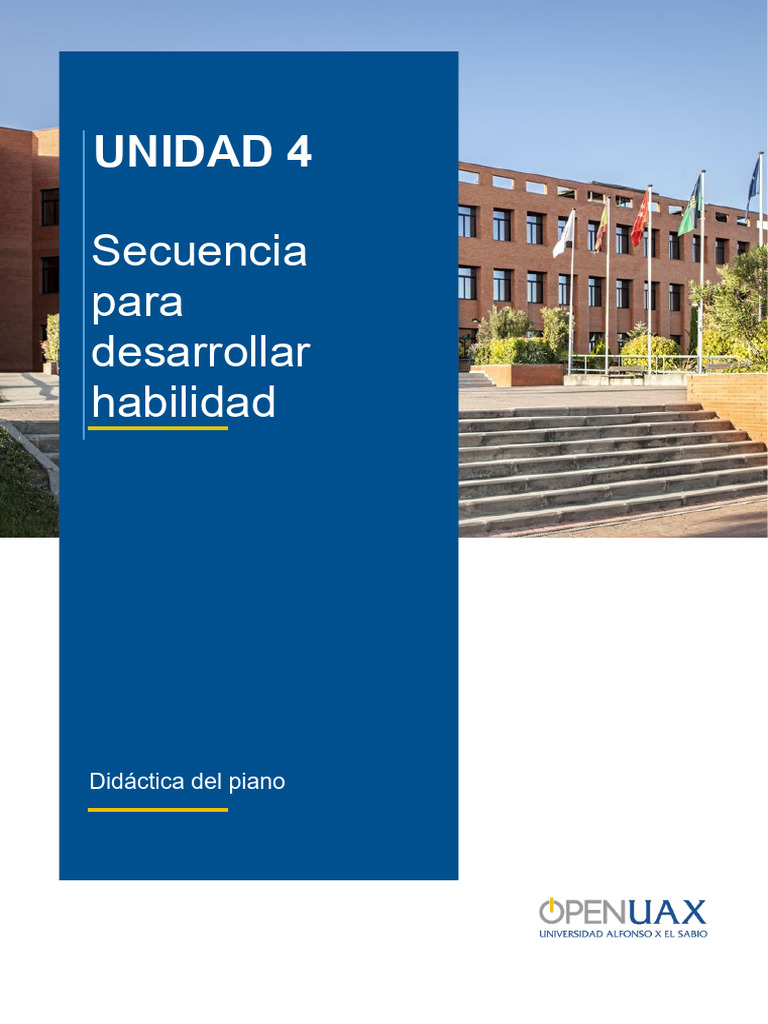 UNIDAD 4

Secuencia para desarrollar habilidad

Didáctica del piano

OPENUAX
UNIVERSIDAD ALFONSO X EL SABIO